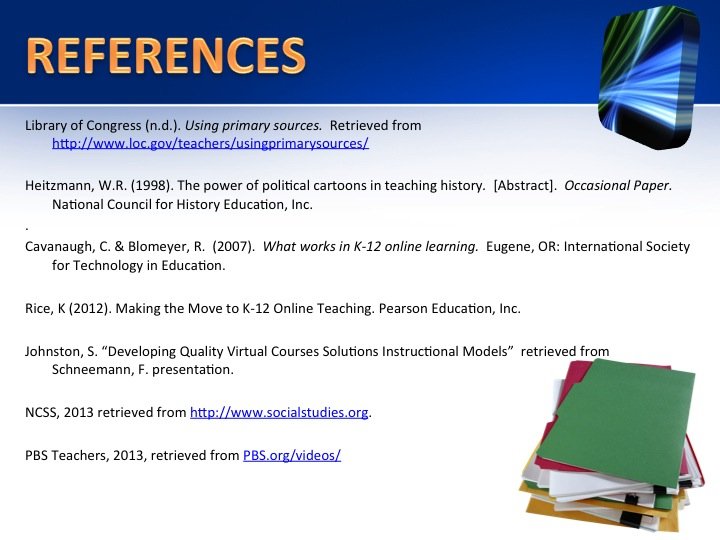 REFERENCES

Library of Congress (n.d.). Using primary sources. Retrieved from http://www.loc.gov/teachers/usingprimarysources/

Heitzmann, W.R. (1998). The power of political cartoons in teaching history. [Abstract]. Occasional Paper. National Council for History Education, Inc.

.

Cavanaugh, C. & Blomeyer, R. (2007). What works in K-12 online learning. Eugene, OR: International Society for Technology in Education.

Rice, K (2012). Making the Move to K-12 Online Teaching. Pearson Education, Inc.

Johnston, S. “Developing Quality Virtual Courses Solutions Instructional Models” retrieved from Schneemann, F. presentation.

NCSS, 2013 retrieved from http://www.socialstudies.org.

PBS Teachers, 2013, retrieved from PBS.org/videos/